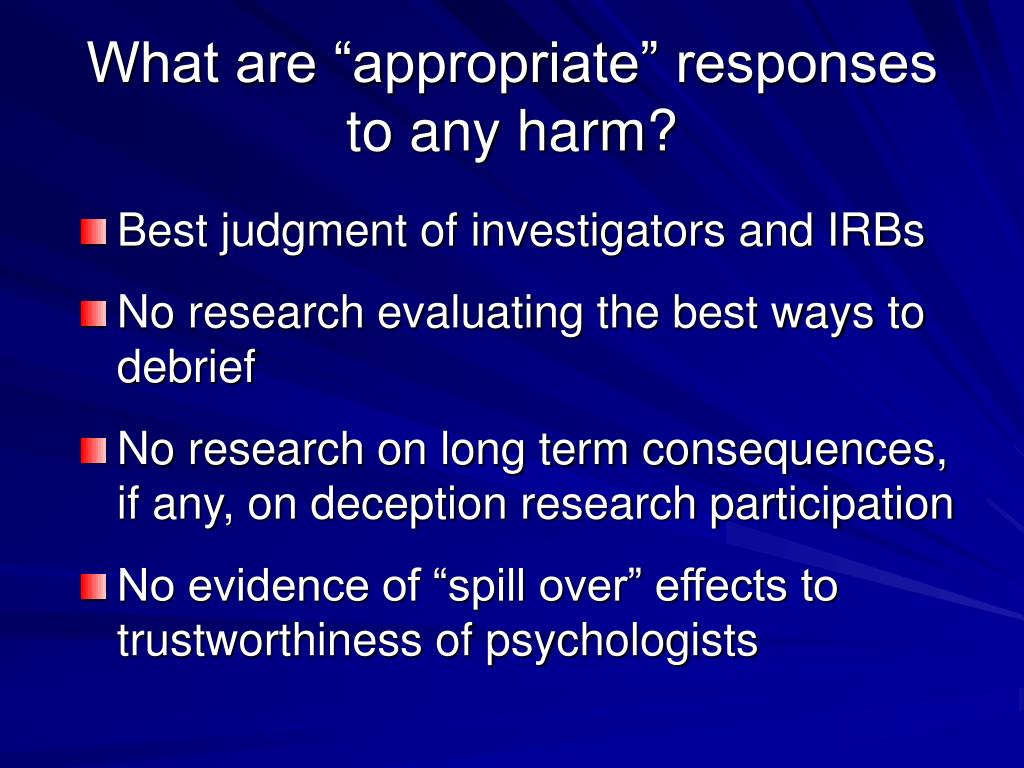 What are “appropriate” responses to any harm?

Best judgment of investigators and IRBs

No research evaluating the best ways to debrief

No research on long term consequences, if any, on deception research participation

No evidence of “spill over” effects to trustworthiness of psychologists